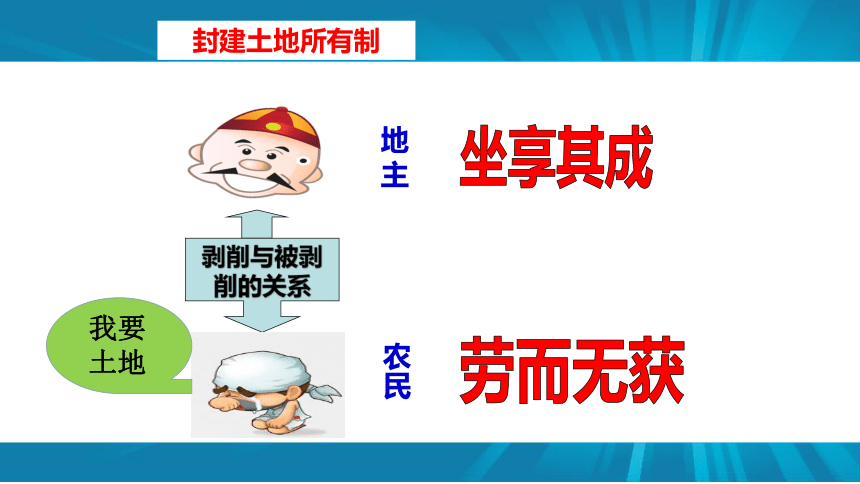 封建土地所有制

地主

坐享其成

剥削与被剥削的关系

我要土地

农民

劳而无获